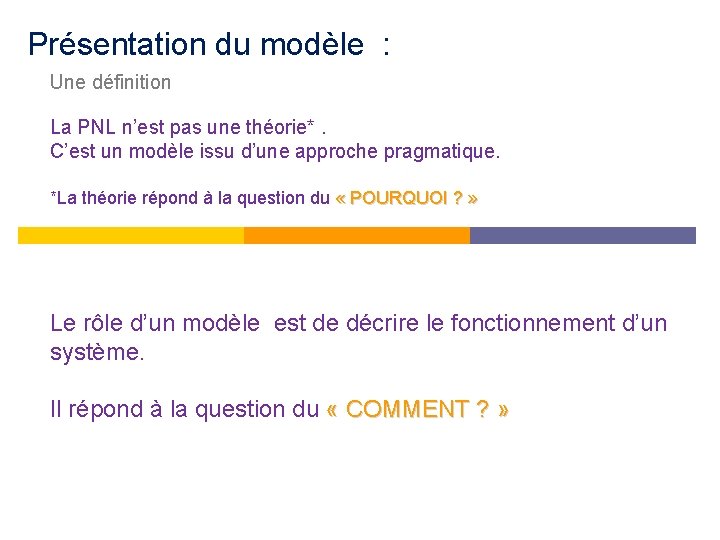 Présentation du modèle :

Une définition

La PNL n'est pas une théorie* .
C'est un modèle issu d'une approche pragmatique.

*La théorie répond à la question du « POURQUOI ? »

Le rôle d'un modèle est de décrire le fonctionnement d'un système.

Il répond à la question du « COMMENT ? »